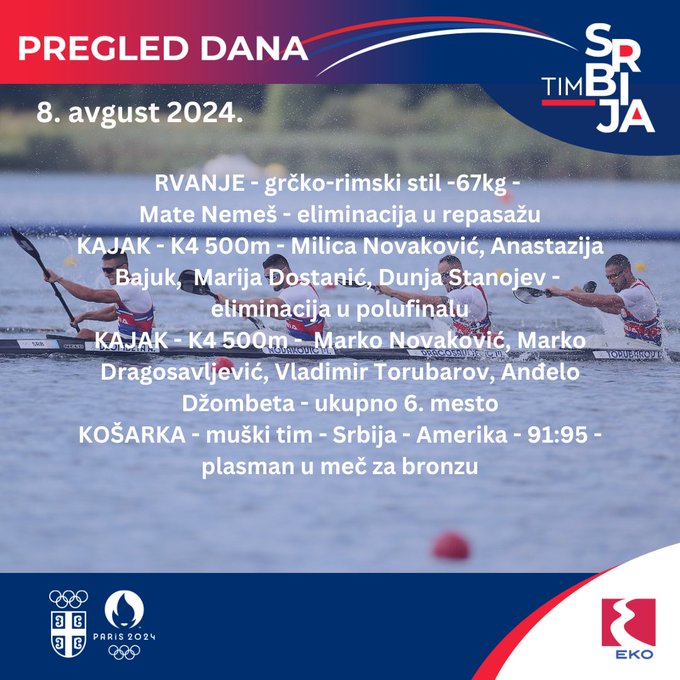 PREGLED DANA

TIM SRBIJA

8. avgust 2024.

RVANJE - grčko-rimski stil -67kg - Mate Nemeš - eliminacija u repasažu
KAJAK - K4 500m - Milica Novaković, Anastazija Bajuk, Marija Dostanić, Dunja Stanojev - eliminacija u polufinalu
KAJAK - K4 500m - Marko Novaković, Marko Dragosavljević, Vladimir Torubarov, Anđelo Džombeta - ukupno 6. mesto
KOŠARKA - muški tim - Srbija - Amerika - 91:95 - plasman u meč za bronzu

PARIS 2024

EKO